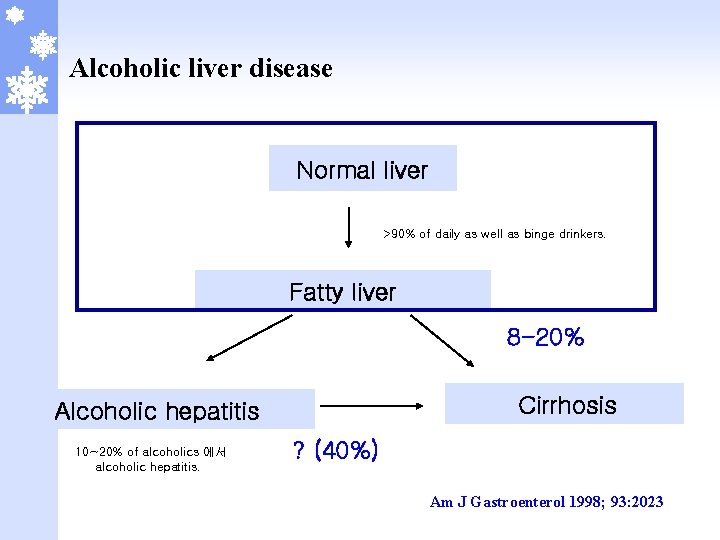 Alcoholic liver disease

Normal liver

>90% of daily as well as binge drinkers.

Fatty liver

8-20%

Alcoholic hepatitis

Cirrhosis

10~20% of alcoholics 에서 alcoholic hepatitis.

? (40%)

Am J Gastroenterol 1998; 93:2023